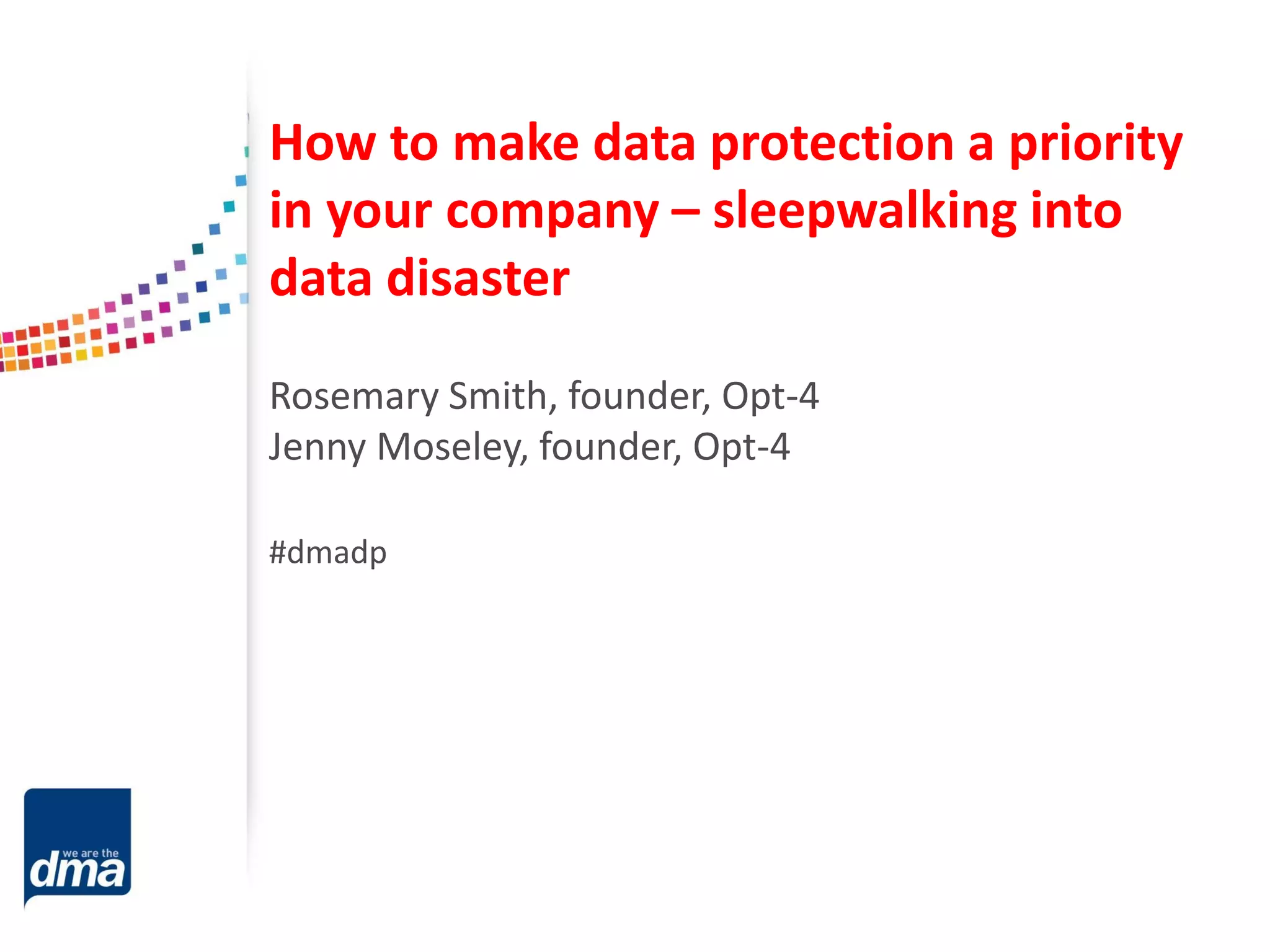 How to make data protection a priority in your company – sleepwalking into data disaster

Rosemary Smith, founder, Opt-4
Jenny Moseley, founder, Opt-4

#dmadp

we are the
dma